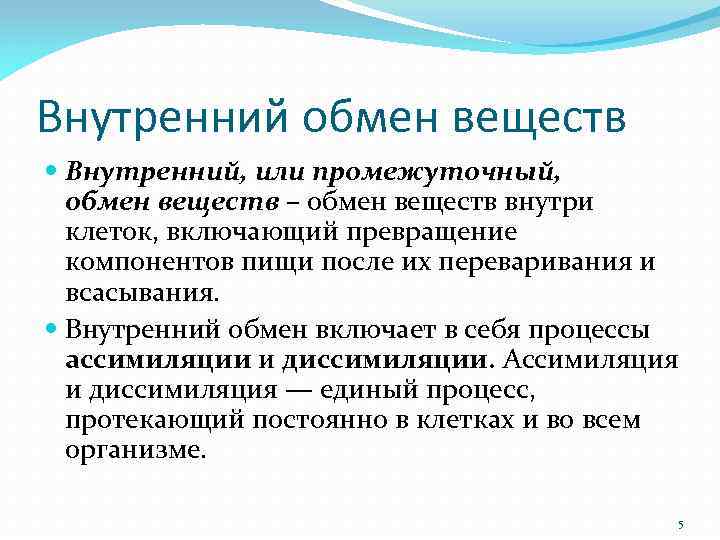 Внутренний обмен веществ

Внутренний, или промежуточный, обмен веществ – обмен веществ внутри клеток, включающий превращение компонентов пищи после их переваривания и всасывания.

Внутренний обмен включает в себя процессы ассимиляции и диссимиляции. Ассимиляция и диссимиляция — единый процесс, протекающий постоянно в клетках и во всем организме.

5